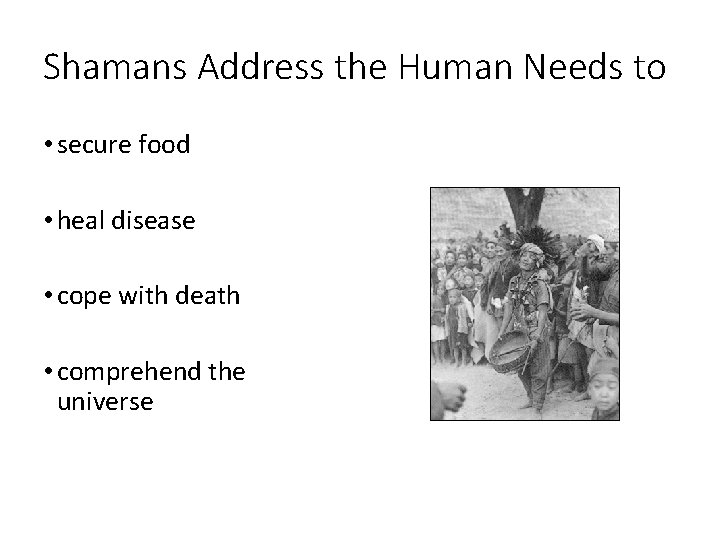 Shamans Address the Human Needs to

• secure food

• heal disease

• cope with death

• comprehend the universe